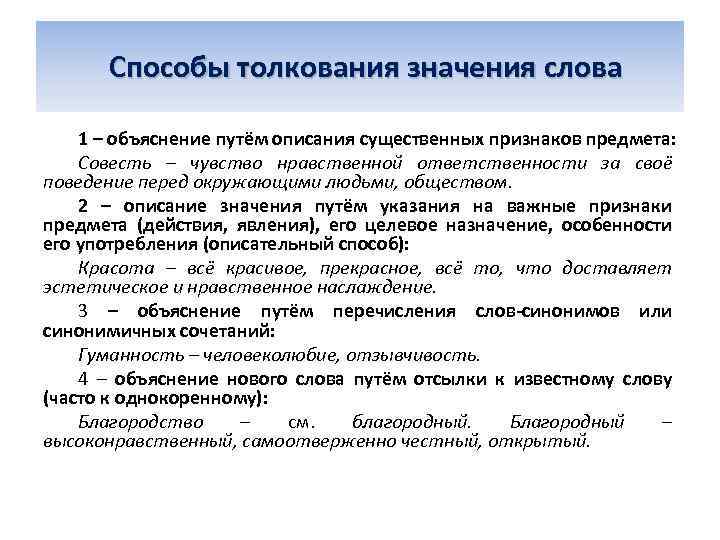 Способы толкования значения слова

1 – объяснение путём описания существенных признаков предмета:

Совесть – чувство нравственной ответственности за своё поведение перед окружающими людьми, обществом.

2 – описание значения путём указания на важные признаки предмета (действия, явления), его целевое назначение, особенности его употребления (описательный способ):

Красота – всё красивое, прекрасное, всё то, что доставляет эстетическое и нравственное наслаждение.

3 – объяснение путём перечисления слов-синонимов или синонимичных сочетаний:

Гуманность – человеколюбие, отзывчивость.

4 – объяснение нового слова путём отсылки к известному слову (часто к однокоренному):

Благородство – см. благородный. Благородный – высоконравственный, самоотверженно честный, открытый.